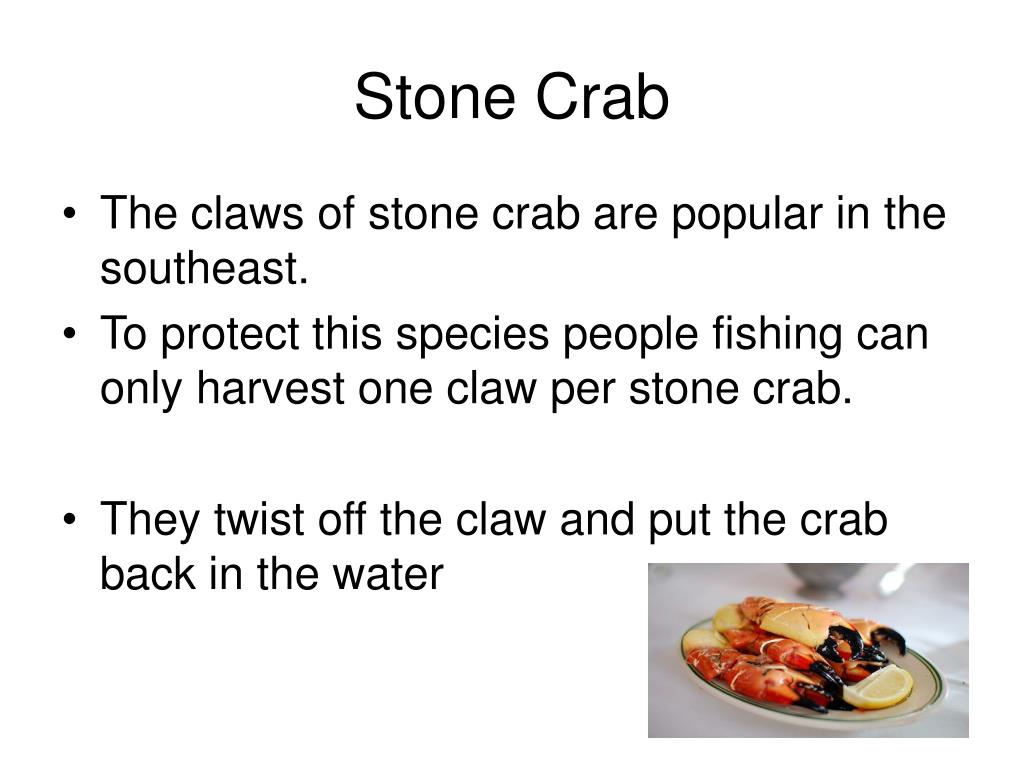 Stone Crab

• The claws of stone crab are popular in the southeast.
• To protect this species people fishing can only harvest one claw per stone crab.

• They twist off the claw and put the crab back in the water